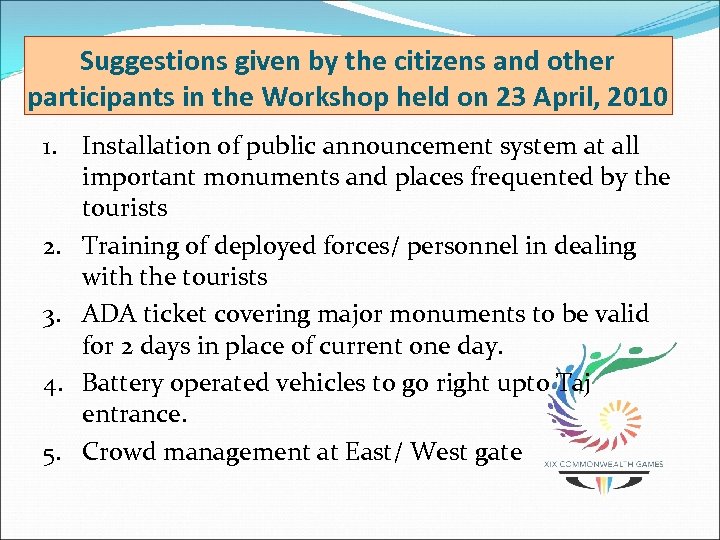 Suggestions given by the citizens and other participants in the Workshop held on 23 April, 2010

1. Installation of public announcement system at all important monuments and places frequented by the tourists
2. Training of deployed forces/ personnel in dealing with the tourists
3. ADA ticket covering major monuments to be valid for 2 days in place of current one day.
4. Battery operated vehicles to go right upto Taj entrance.
5. Crowd management at East/ West gate

XIX COMMONWEALTH GAMES